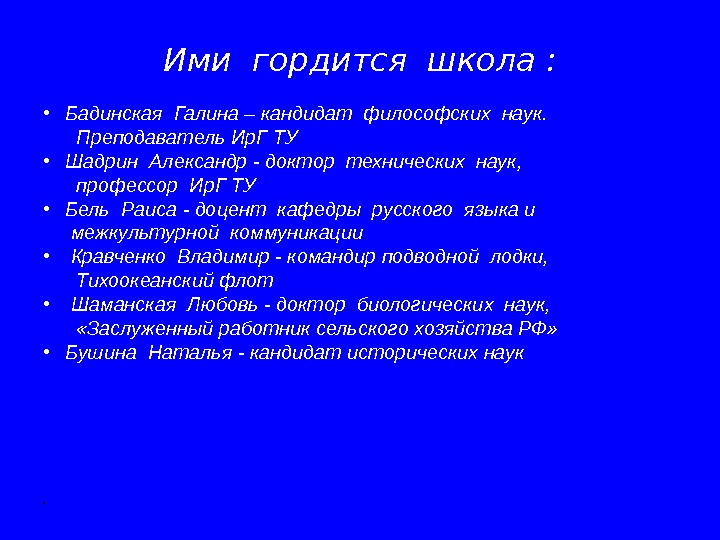 Ими гордится школа :

• Бадинская Галина – кандидат философских наук. Преподаватель ИрГ ТУ
• Шадрин Александр - доктор технических наук, профессор ИрГ ТУ
• Бель Раиса - доцент кафедры русского языка и межкультурной коммуникации
• Кравченко Владимир - командир подводной лодки, Тихоокеанский флот
• Шаманская Любовь - доктор биологических наук, «Заслуженный работник сельского хозяйства РФ»
• Бушина Наталья - кандидат исторических наук